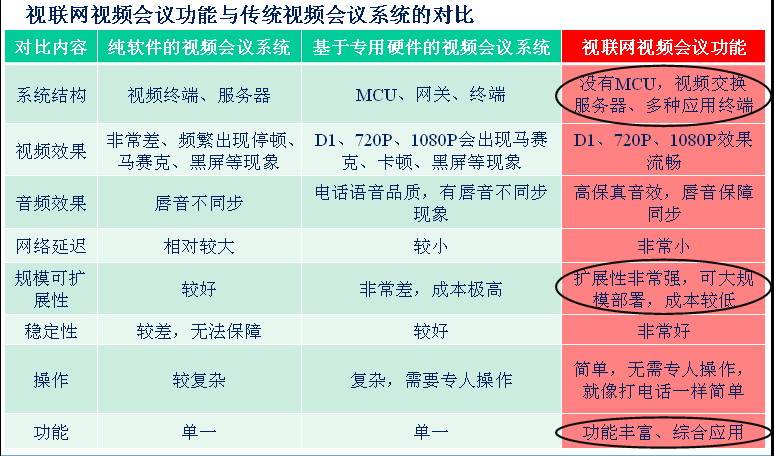 视联网视频会议功能与传统视频会议系统的对比

| 对比内容 | 纯软件的视频会议系统 | 基于专用硬件的视频会议系统 | 视联网视频会议功能 |
|---|---|---|---|
| 系统结构 | 视频终端、服务器 | MCU、网关、终端 | 没有MCU，视频交换服务器、多种应用终端 |
| 视频效果 | 非常差、频繁出现停顿、马赛克、黑屏等现象 | D1、720P、1080P会出现马赛克、卡顿、黑屏等现象 | D1、720P、1080P效果流畅 |
| 音频效果 | 唇音不同步 | 电话语音品质，有唇音不同步现象 | 高保真音效，唇音保障同步 |
| 网络延迟 | 相对较大 | 较小 | 非常小 |
| 规模可扩展性 | 较好 | 非常差，成本极高 | 扩展性非常强，可大规模部署，成本较低 |
| 稳定性 | 较差，无法保障 | 较好 | 非常好 |
| 操作 | 较复杂 | 复杂，需要专人操作 | 简单，无需专人操作，就像打电话一样简单 |
| 功能 | 单一 | 单一 | 功能丰富、综合应用 |